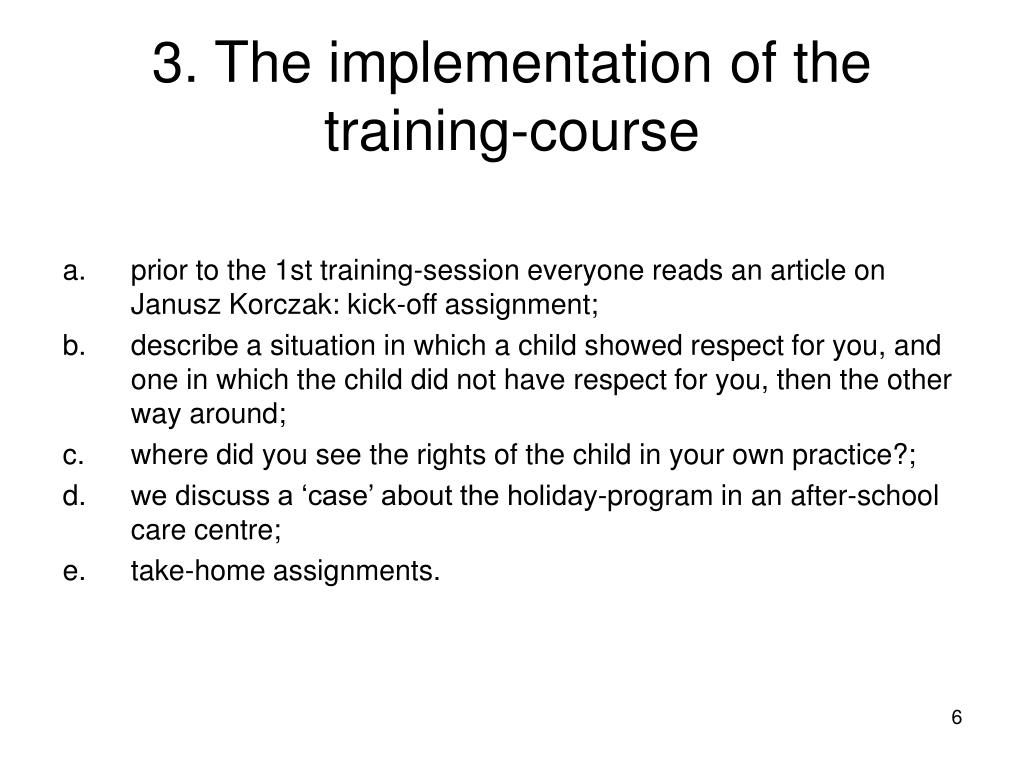 3. The implementation of the training-course

a. prior to the 1st training-session everyone reads an article on Janusz Korczak: kick-off assignment;

b. describe a situation in which a child showed respect for you, and one in which the child did not have respect for you, then the other way around;

c. where did you see the rights of the child in your own practice?;

d. we discuss a ‘case’ about the holiday-program in an after-school care centre;

e. take-home assignments.

6